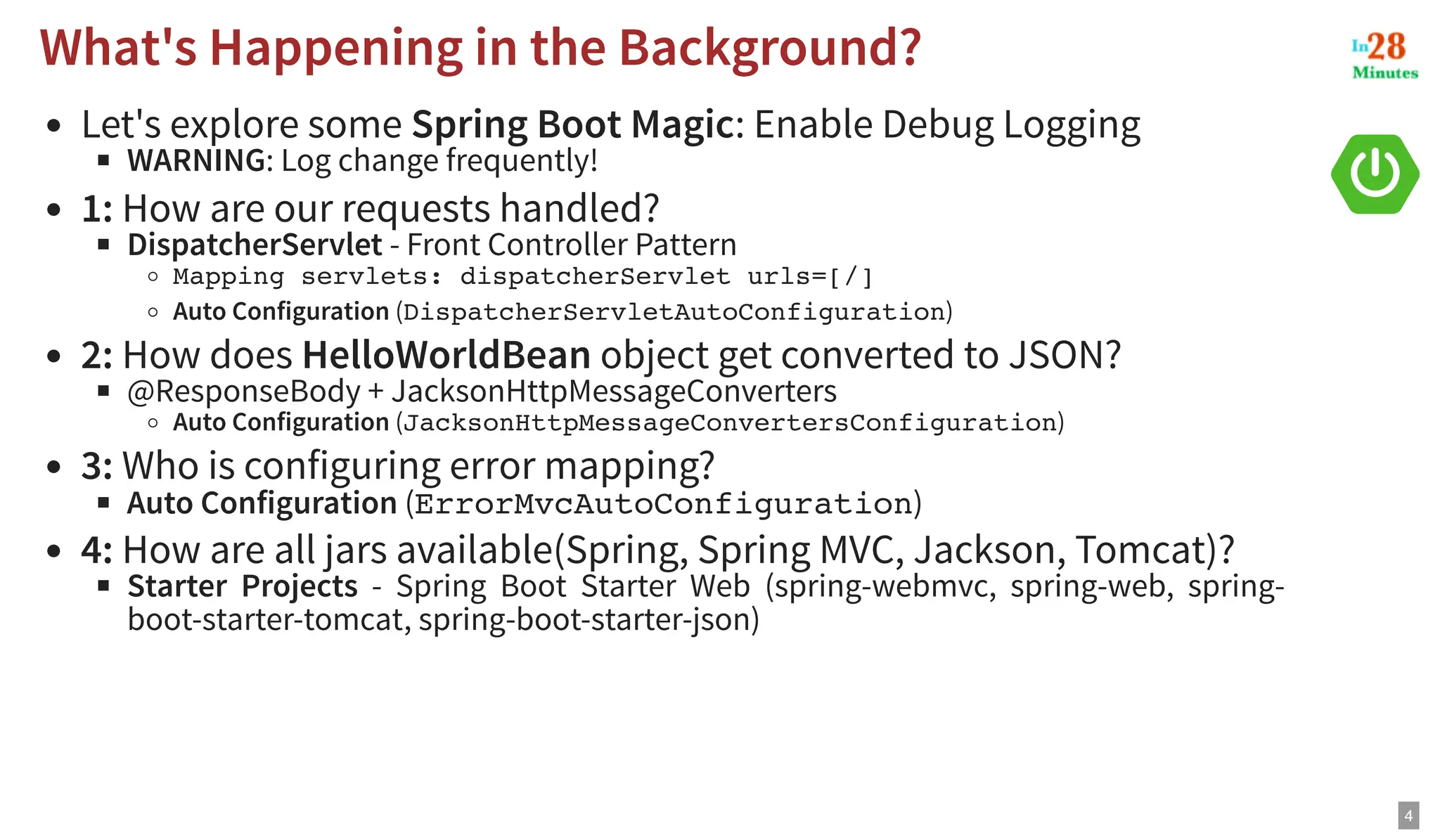 What's Happening in the Background?

In28 Minutes

- Let's explore some Spring Boot Magic: Enable Debug Logging
  - WARNING: Log change frequently!
- 1: How are our requests handled?
  - DispatcherServlet - Front Controller Pattern
    - Mapping servlets: dispatcherServlet urls=[/]
    - Auto Configuration (DispatcherServletAutoConfiguration)
- 2: How does HelloWorldBean object get converted to JSON?
  - @ResponseBody + JacksonHttpMessageConverters
    - Auto Configuration (JacksonHttpMessageConvertersConfiguration)
- 3: Who is configuring error mapping?
  - Auto Configuration (ErrorMvcAutoConfiguration)
- 4: How are all jars available(Spring, Spring MVC, Jackson, Tomcat)?
  - Starter Projects - Spring Boot Starter Web (spring-webmvc, spring-web, spring-boot-starter-tomcat, spring-boot-starter-json)

4